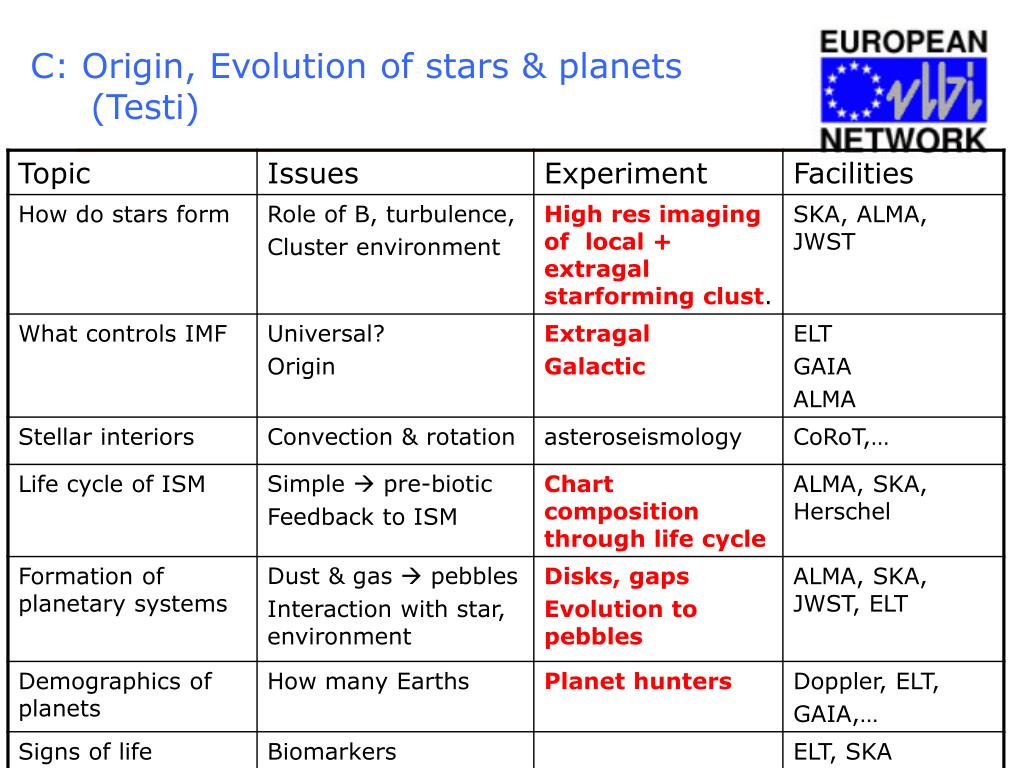 C: Origin, Evolution of stars & planets (Testi)

EUROPEAN vlbi NETWORK

| Topic | Issues | Experiment | Facilities |
|---|---|---|---|
| How do stars form | Role of B, turbulence, Cluster environment | High res imaging of local + extragal starforming clust. | SKA, ALMA, JWST |
| What controls IMF | Universal? Origin | Extragal Galactic | ELT GAIA ALMA |
| Stellar interiors | Convection & rotation | asteroseismology | CoRoT,… |
| Life cycle of ISM | Simple → pre-biotic Feedback to ISM | Chart composition through life cycle | ALMA, SKA, Herschel |
| Formation of planetary systems | Dust & gas → pebbles Interaction with star, environment | Disks, gaps Evolution to pebbles | ALMA, SKA, JWST, ELT |
| Demographics of planets | How many Earths | Planet hunters | Doppler, ELT, GAIA,… |
| Signs of life | Biomarkers | | ELT, SKA |